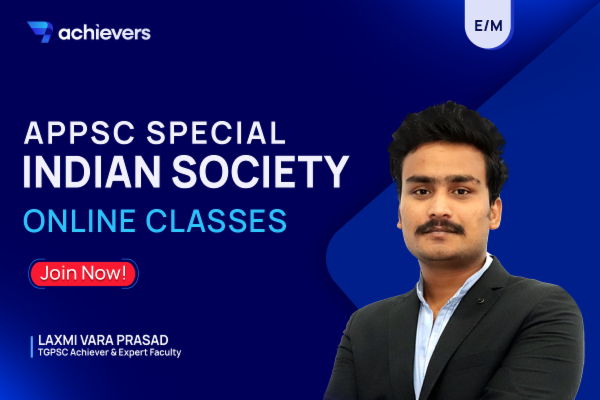 achievers

E/M

APPSC SPECIAL
INDIAN SOCIETY
ONLINE CLASSES

Join Now!

LAXMI VARA PRASAD
TGPSC Achiever & Expert Faculty